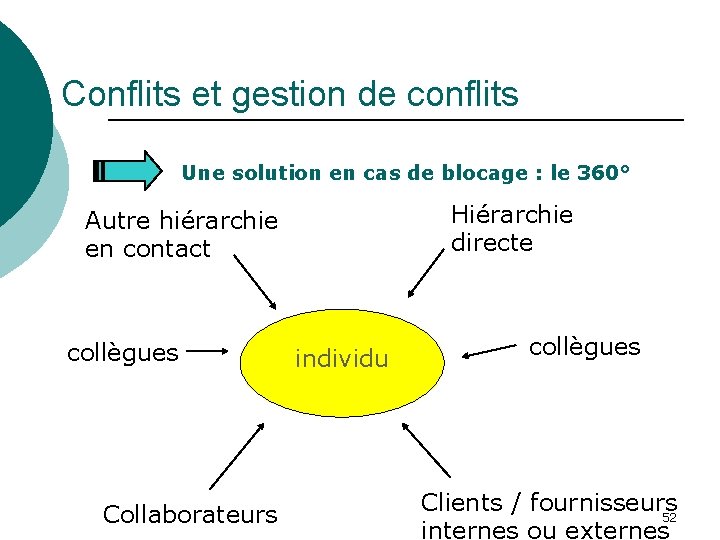 Conflits et gestion de conflits

Une solution en cas de blocage : le 360°

Autre hiérarchie en contact

Hiérarchie directe

collègues

individu

collègues

Collaborateurs

Clients / fournisseurs internes ou externes

52